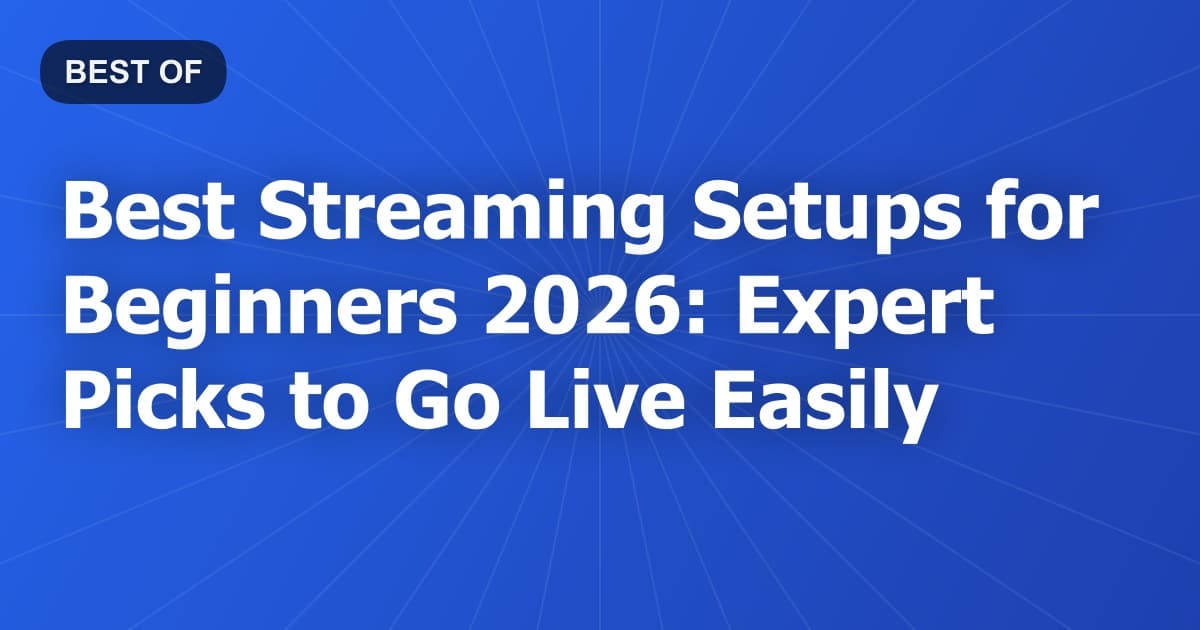 BEST OF

Best Streaming Setups for Beginners 2026: Expert Picks to Go Live Easily